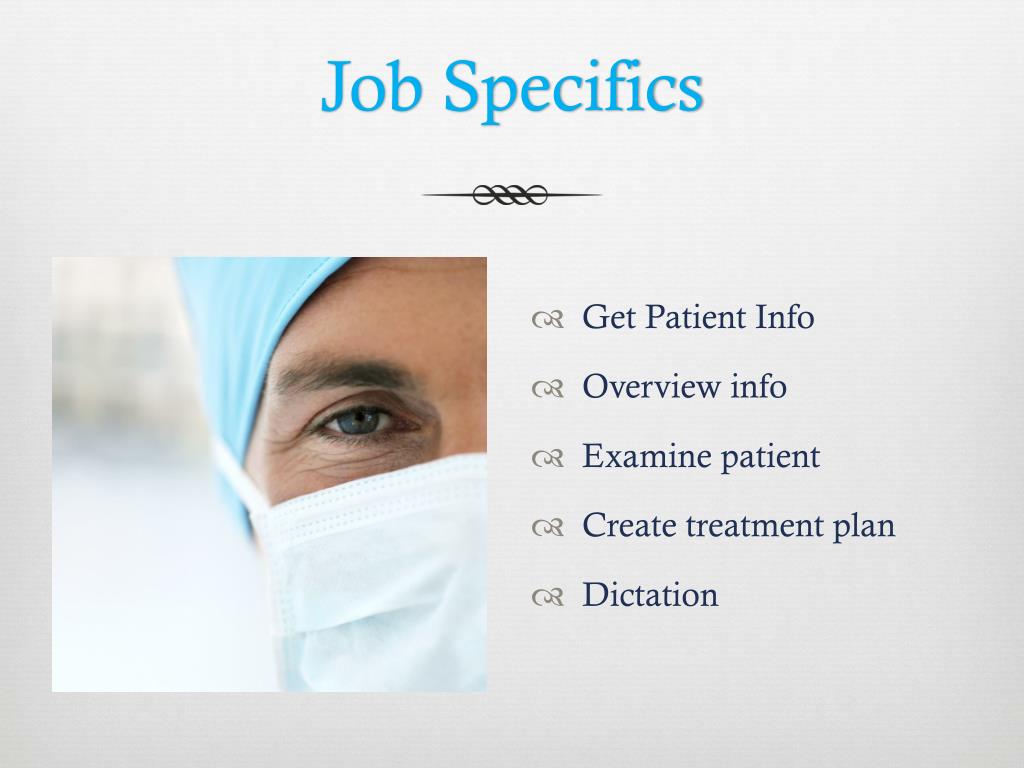 Job Specifics

Get Patient Info
Overview info
Examine patient
Create treatment plan
Dictation